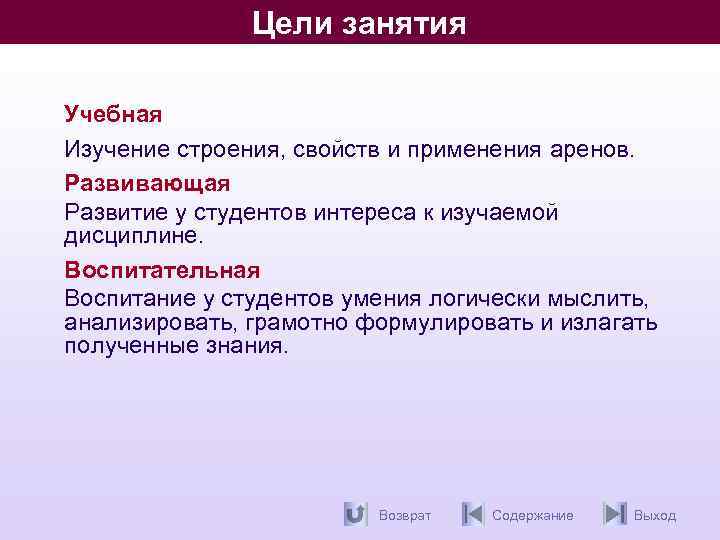 Цели занятия

Учебная

Изучение строения, свойств и применения аренов.

Развивающая

Развитие у студентов интереса к изучаемой дисциплине.

Воспитательная

Воспитание у студентов умения логически мыслить, анализировать, грамотно формулировать и излагать полученные знания.

Возврат Содержание Выход